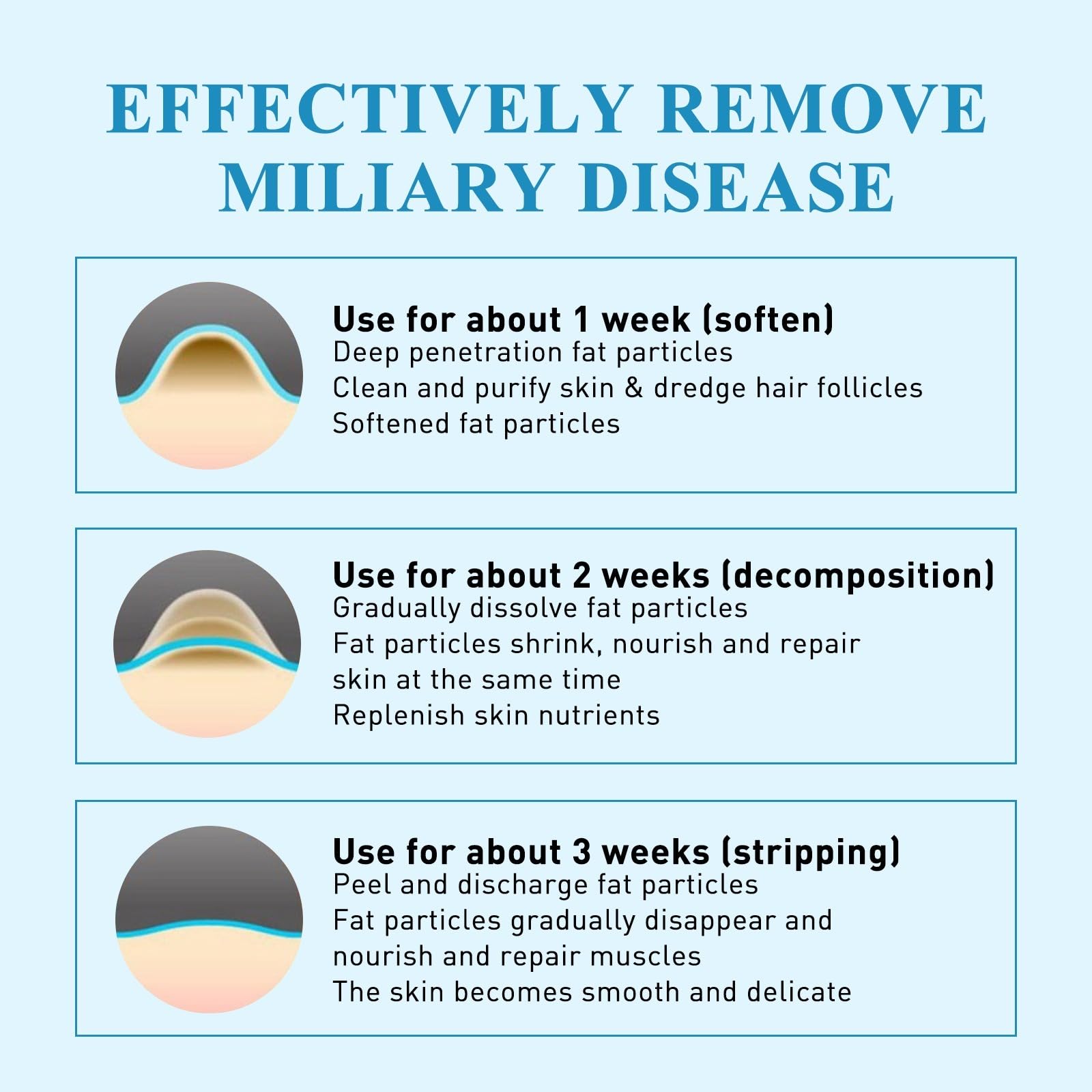 EFFECTIVELY REMOVE MILIARY DISEASE

Use for about 1 week (soften)
Deep penetration fat particles
Clean and purify skin & dredge hair follicles
Softened fat particles

Use for about 2 weeks (decomposition)
Gradually dissolve fat particles
Fat particles shrink, nourish and repair skin at the same time
Replenish skin nutrients

Use for about 3 weeks (stripping)
Peel and discharge fat particles
Fat particles gradually disappear and nourish and repair muscles
The skin becomes smooth and delicate